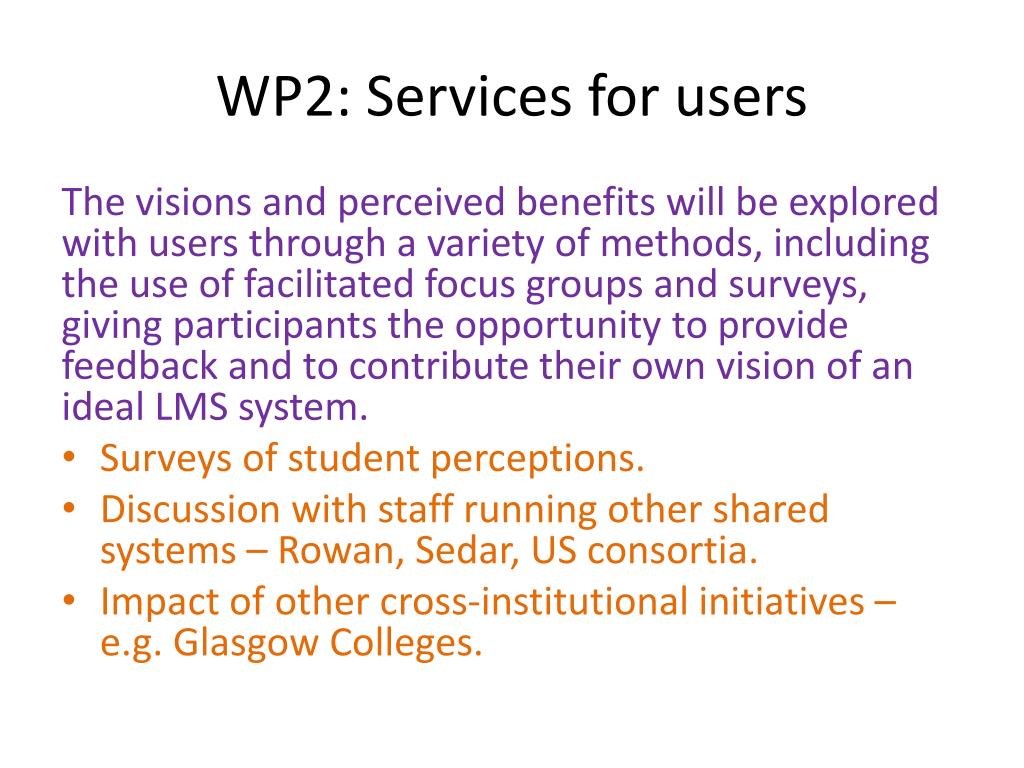 WP2: Services for users

The visions and perceived benefits will be explored with users through a variety of methods, including the use of facilitated focus groups and surveys, giving participants the opportunity to provide feedback and to contribute their own vision of an ideal LMS system.

• Surveys of student perceptions.
• Discussion with staff running other shared systems – Rowan, Sedar, US consortia.
• Impact of other cross-institutional initiatives – e.g. Glasgow Colleges.